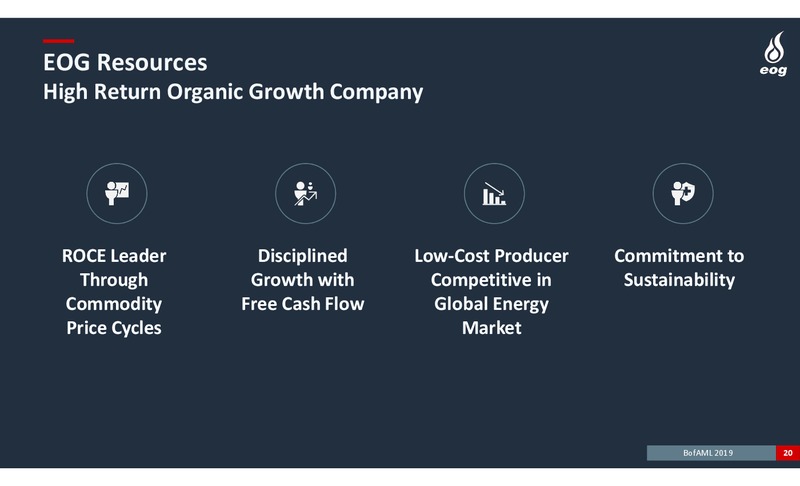 EOG Resources
High Return Organic Growth Company

eog

ROCE Leader Through Commodity Price Cycles

Disciplined Growth with Free Cash Flow

Low-Cost Producer Competitive in Global Energy Market

Commitment to Sustainability

BofAML 2019 20